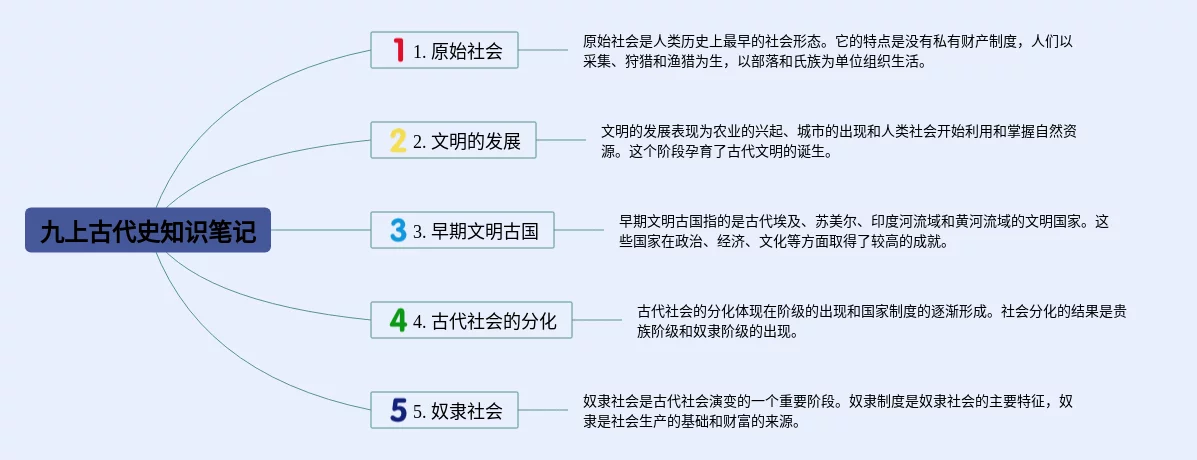 九上古代史知识笔记

1 1. 原始社会

原始社会是人类历史上最早的社会形态。它的特点是没有私有财产制度，人们以采集、狩猎和渔猎为生，以部落和氏族为单位组织生活。

2 2. 文明的发展

文明的发展表现为农业的兴起、城市的出现和人类社会开始利用和掌握自然资源。这个阶段孕育了古代文明的诞生。

3 3. 早期文明古国

早期文明古国指的是古代埃及、苏美尔、印度河流域和黄河流域的文明国家。这些国家在政治、经济、文化等方面取得了较高的成就。

4 4. 古代社会的分化

古代社会的分化体现在阶级的出现和国家制度的逐渐形成。社会分化的结果是贵族阶级和奴隶阶级的出现。

5 5. 奴隶社会

奴隶社会是古代社会演变的一个重要阶段。奴隶制度是奴隶社会的主要特征，奴隶是社会生产的基础和财富的来源。